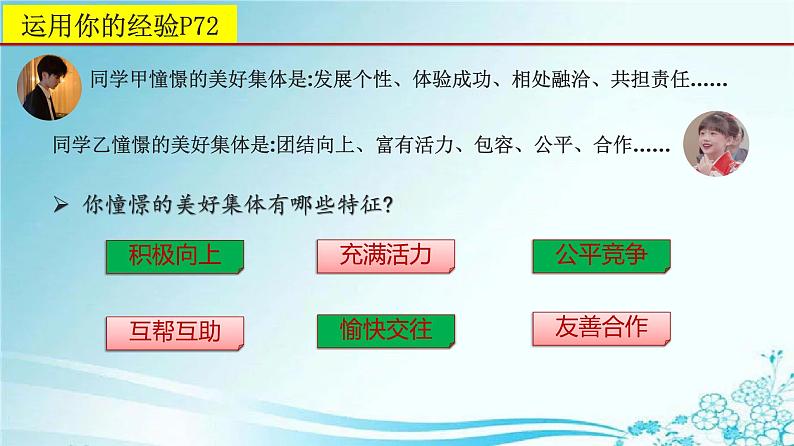 运用你的经验P72

同学甲憧憬的美好集体是:发展个性、体验成功、相处融洽、共担责任……

同学乙憧憬的美好集体是:团结向上、富有活力、包容、公平、合作……

➢ 你憧憬的美好集体有哪些特征?

积极向上

充满活力

公平竞争

互帮互助

愉快交往

友善合作